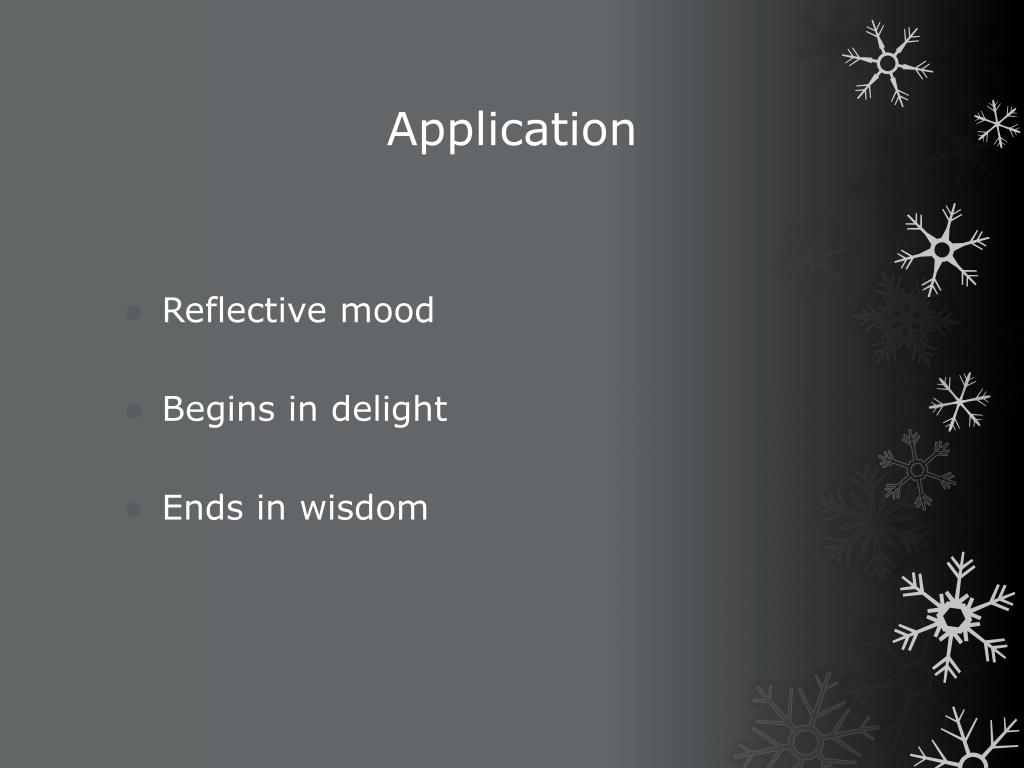 Application

- Reflective mood
- Begins in delight
- Ends in wisdom